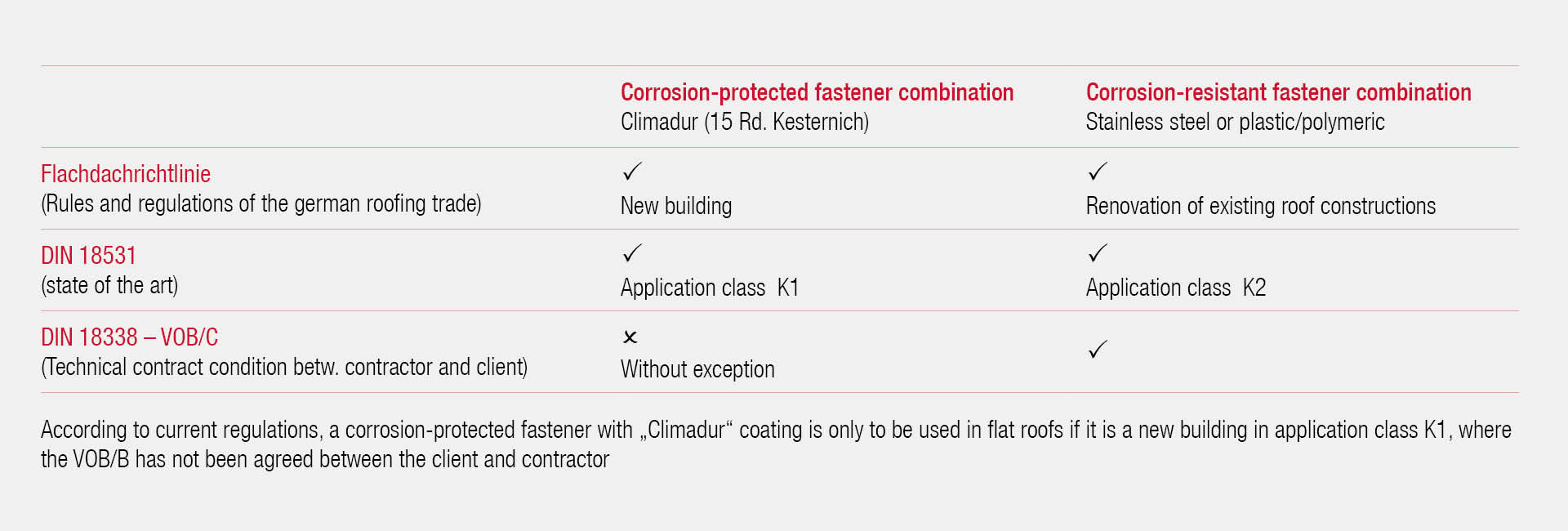 | | Corrosion-protected fastener combination Climadur (15 Rd. Kesternich) | Corrosion-resistant fastener combination Stainless steel or plastic/polymeric |
|---|---|---|
| Flachdachrichtlinie (Rules and regulations of the german roofing trade) | ✓ New building | ✓ Renovation of existing roof constructions |
| DIN 18531 (state of the art) | ✓ Application class K1 | ✓ Application class K2 |
| DIN 18338 – VOB/C (Technical contract condition betw. contractor and client) | ✗ Without exception | ✓ |

According to current regulations, a corrosion-protected fastener with „Climadur“ coating is only to be used in flat roofs if it is a new building in application class K1, where the VOB/B has not been agreed between the client and contractor